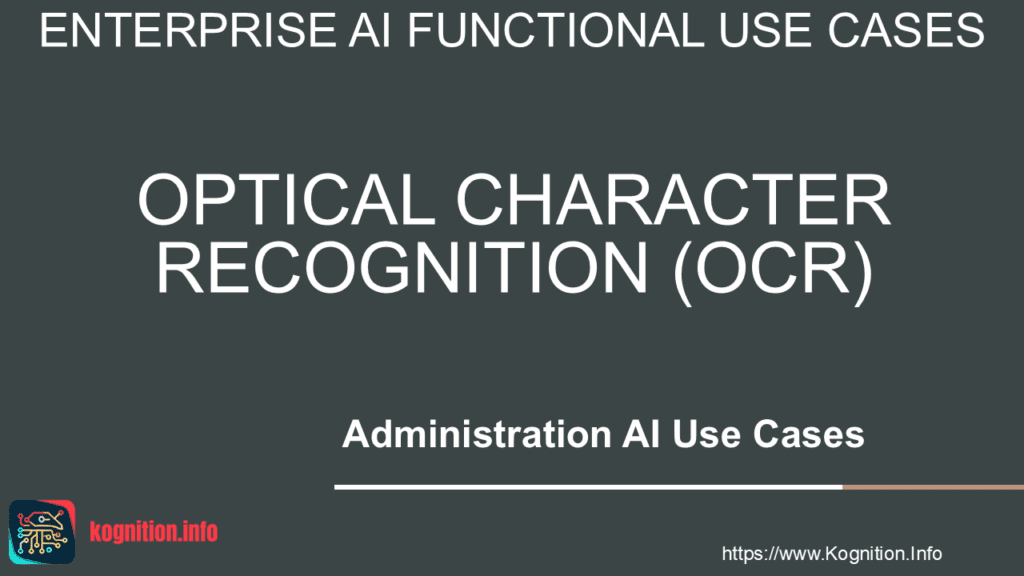 ENTERPRISE AI FUNCTIONAL USE CASES

OPTICAL CHARACTER RECOGNITION (OCR)

Administration AI Use Cases

kognition.info

https://www.Kognition.Info